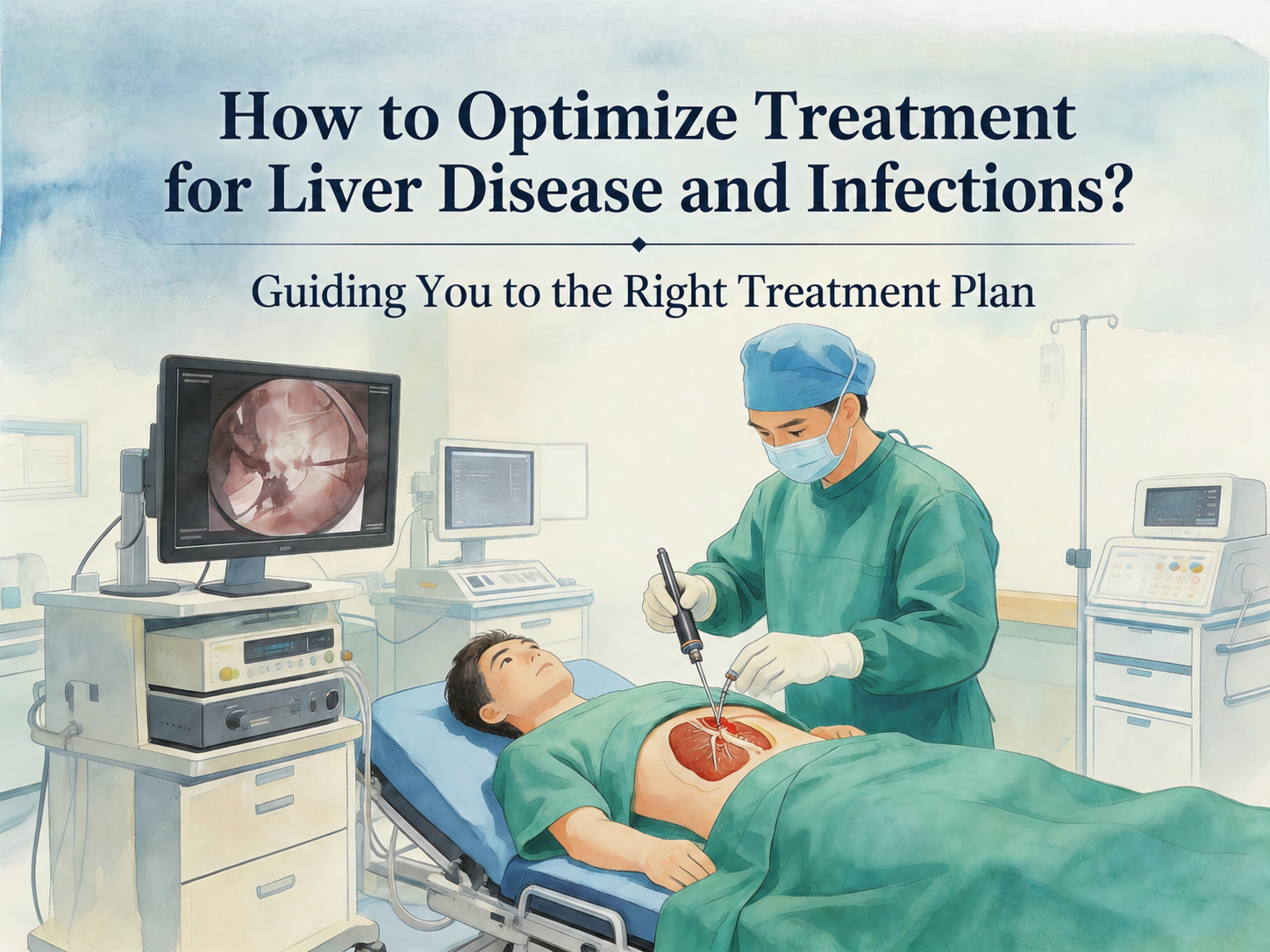 How to Optimize Treatment for Liver Disease and Infections?

Guiding You to the Right Treatment Plan